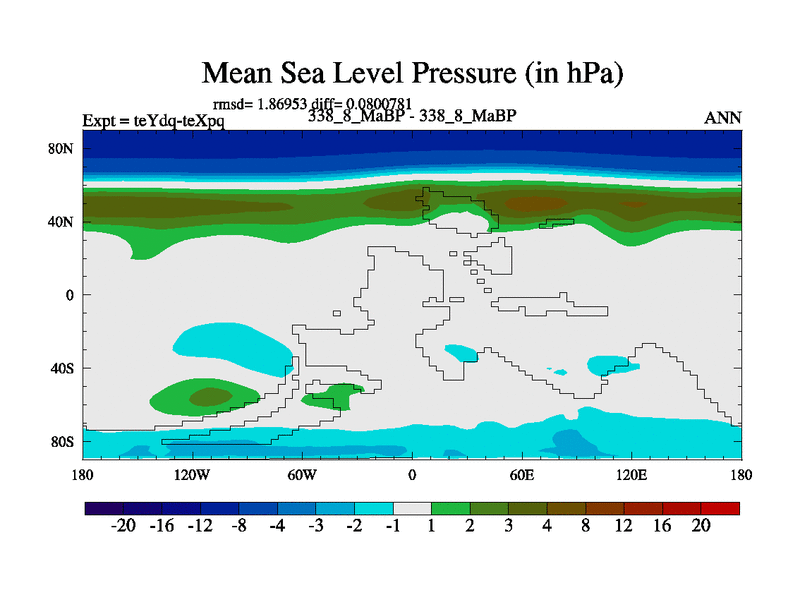 Mean Sea Level Pressure (in hPa)

rmsd= 1.86953 diff= 0.0800781

Expt = teYdq-teXpq

338_8_MaBP - 338_8_MaBP

ANN

80N

40N

0

40S

80S

180

120W

60W

0

60E

120E

180

-20 -16 -12 -8 -4 -3 -2 -1 1 2 3 4 8 12 16 20